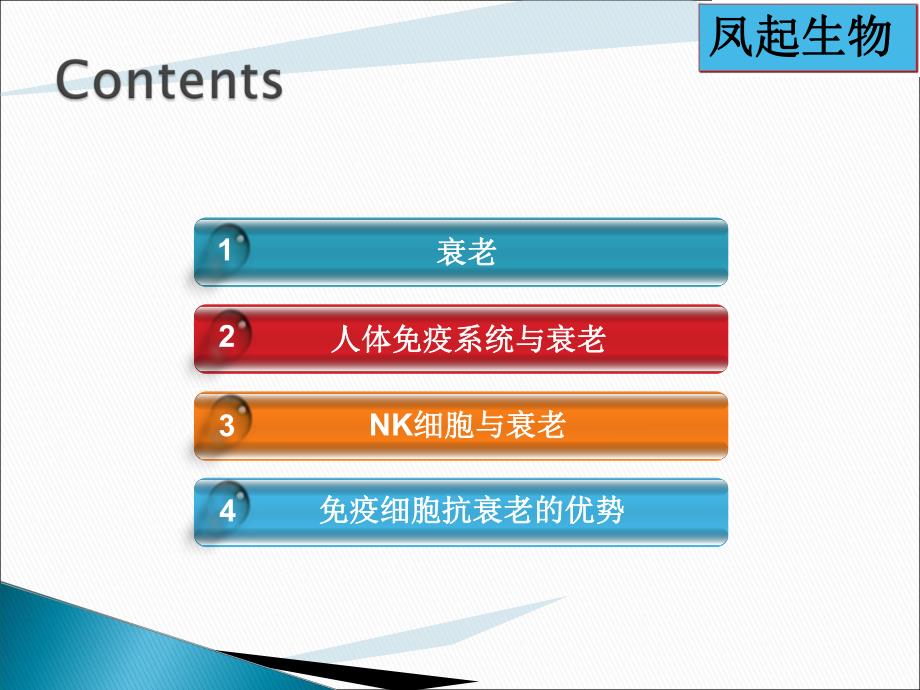 凤起生物

Contents

1 衰老

2 人体免疫系统与衰老

3 NK细胞与衰老

4 免疫细胞抗衰老的优势